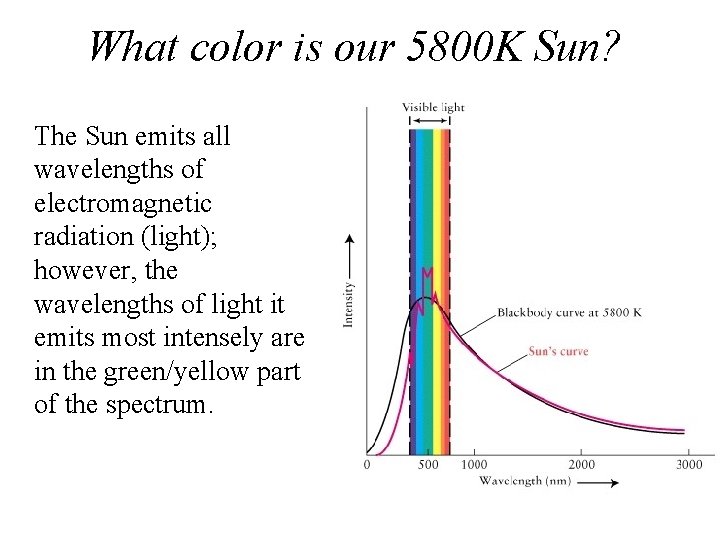 What color is our 5800K Sun?

The Sun emits all wavelengths of electromagnetic radiation (light); however, the wavelengths of light it emits most intensely are in the green/yellow part of the spectrum.

Visible light

Intensity

Blackbody curve at 5800 K

Sun's curve

0
500
1000
2000
3000

Wavelength (nm)